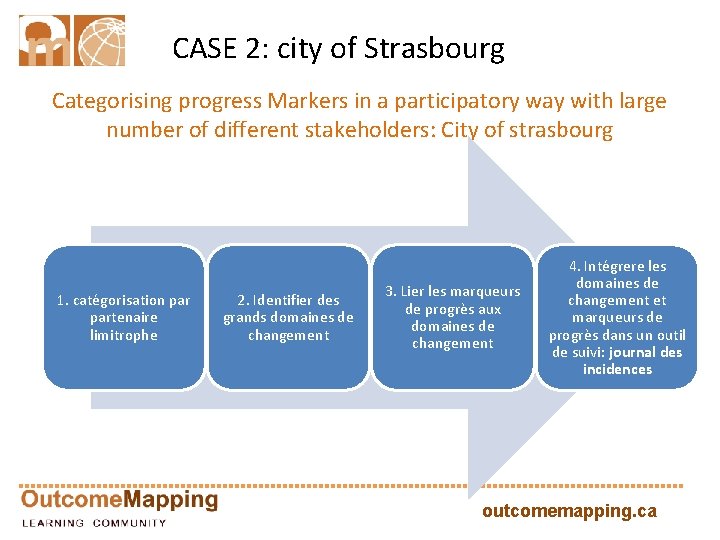 CASE 2: city of Strasbourg

Categorising progress Markers in a participatory way with large number of different stakeholders: City of strasbourg

1. catégorisation par partenaire limitrophe

2. Identifier des grands domaines de changement

3. Lier les marqueurs de progrès aux domaines de changement

4. Intégrere les domaines de changement et marqueurs de progrès dans un outil de suivi: journal des incidences

OutcomeMapping
LEARNING COMMUNITY

outcomemapping.ca